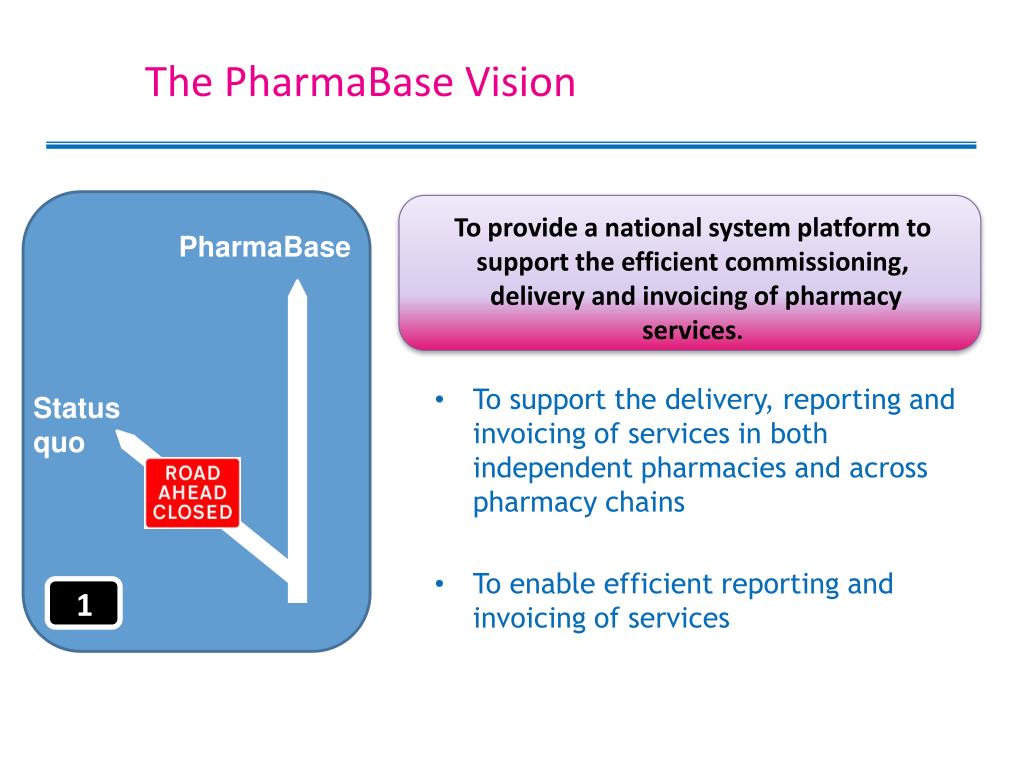 The PharmaBase Vision

PharmaBase

Status quo

ROAD AHEAD CLOSED

1

To provide a national system platform to support the efficient commissioning, delivery and invoicing of pharmacy services.

• To support the delivery, reporting and invoicing of services in both independent pharmacies and across pharmacy chains

• To enable efficient reporting and invoicing of services